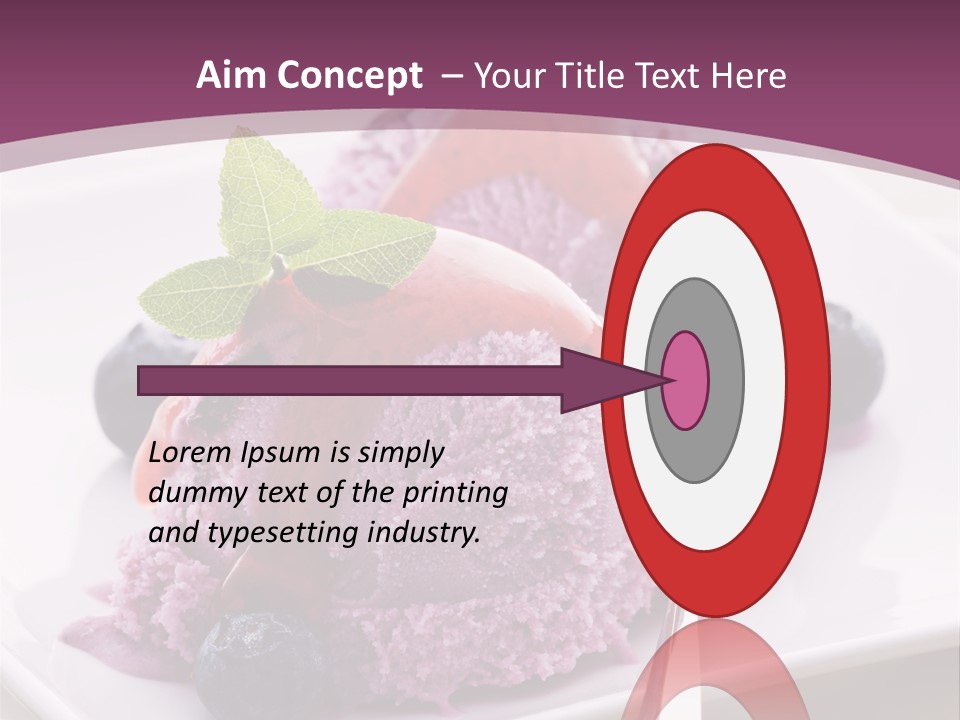 Aim Concept – Your Title Text Here

Lorem Ipsum is simply dummy text of the printing and typesetting industry.